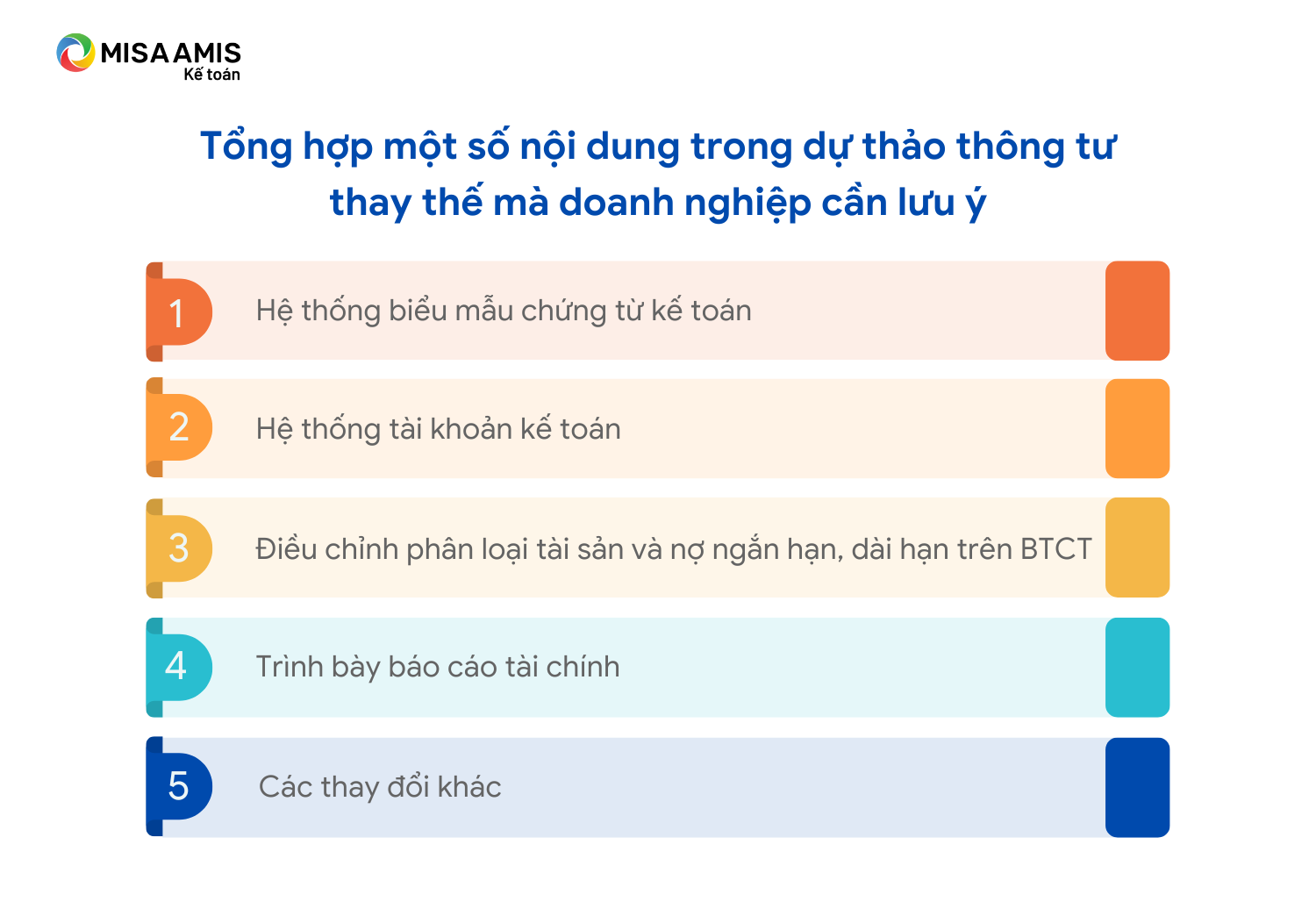 MISA AMIS
Kế toán

Tổng hợp một số nội dung trong dự thảo thông tư thay thế mà doanh nghiệp cần lưu ý

1 Hệ thống biểu mẫu chứng từ kế toán

2 Hệ thống tài khoản kế toán

3 Điều chỉnh phân loại tài sản và nợ ngắn hạn, dài hạn trên BTCT

4 Trình bày báo cáo tài chính

5 Các thay đổi khác